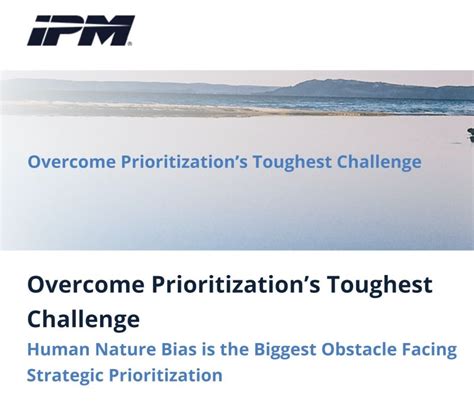 IPM

Overcome Prioritization's Toughest Challenge

Overcome Prioritization's Toughest Challenge

Human Nature Bias is the Biggest Obstacle Facing Strategic Prioritization